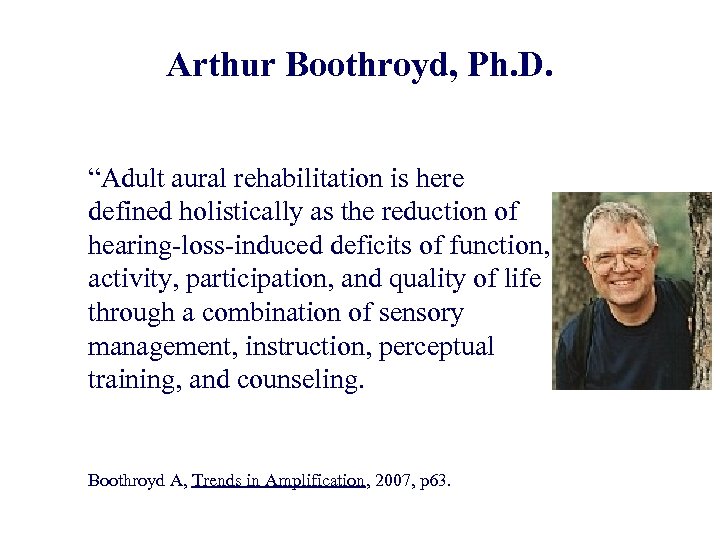 Arthur Boothroyd, Ph.D.

“Adult aural rehabilitation is here defined holistically as the reduction of hearing-loss-induced deficits of function, activity, participation, and quality of life through a combination of sensory management, instruction, perceptual training, and counseling.

Boothroyd A, Trends in Amplification, 2007, p63.